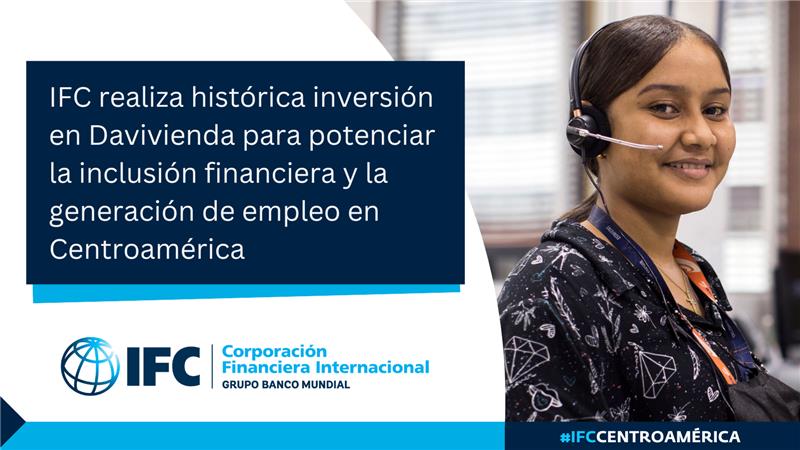 IFC realiza histórica inversión en Davivienda para potenciar la inclusión financiera y la generación de empleo en Centroamérica

IFC
Corporación Financiera Internacional
GRUPO BANCO MUNDIAL

#IFCCENTROAMÉRICA